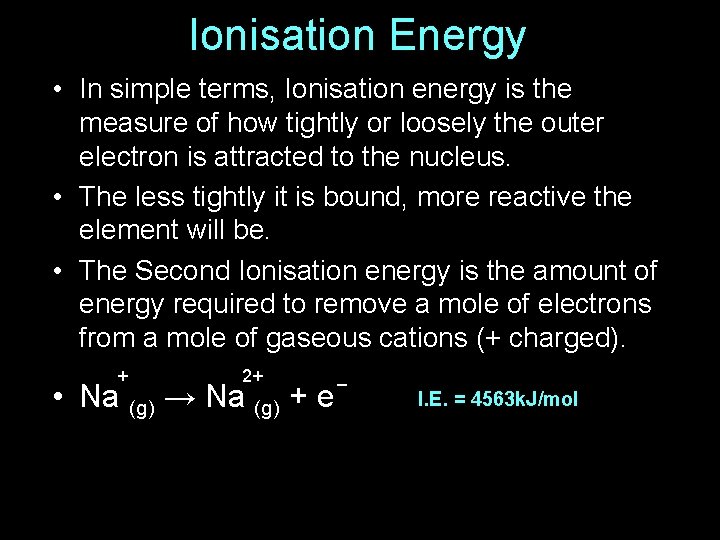 Ionisation Energy

• In simple terms, Ionisation energy is the measure of how tightly or loosely the outer electron is attracted to the nucleus.

• The less tightly it is bound, more reactive the element will be.

• The Second Ionisation energy is the amount of energy required to remove a mole of electrons from a mole of gaseous cations (+ charged).

• $Na^{+}_{(g)} \rightarrow Na^{2+}_{(g)} + e^{-}$ I.E. = 4563kJ/mol